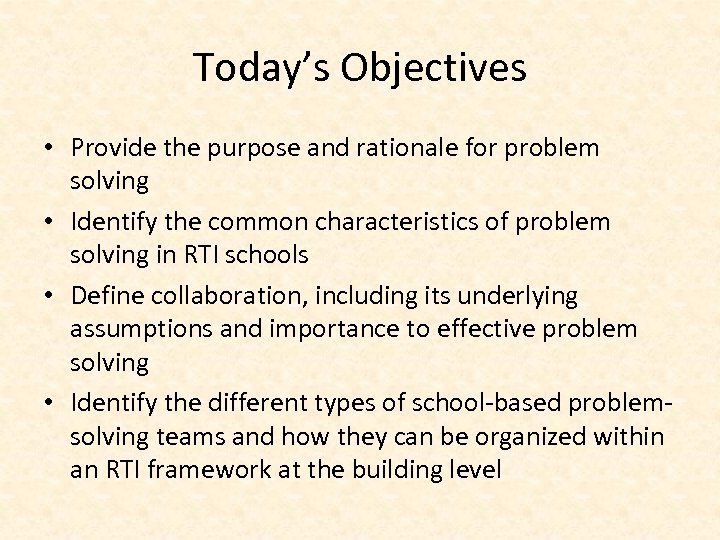 Today's Objectives

• Provide the purpose and rationale for problem solving
• Identify the common characteristics of problem solving in RTI schools
• Define collaboration, including its underlying assumptions and importance to effective problem solving
• Identify the different types of school-based problem-solving teams and how they can be organized within an RTI framework at the building level